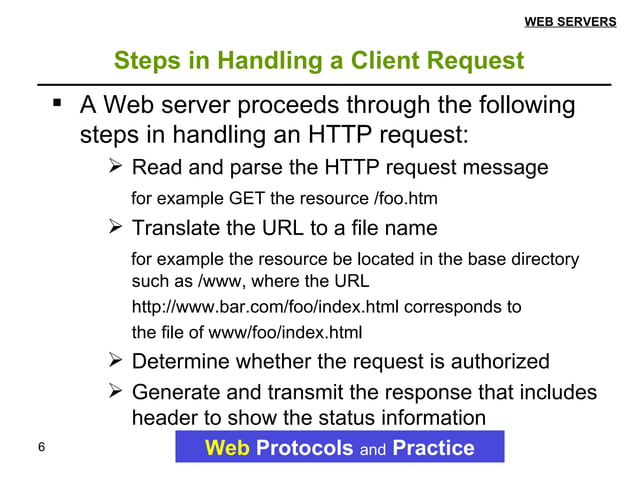 WEB SERVERS

Steps in Handling a Client Request

▪ A Web server proceeds through the following steps in handling an HTTP request:

➢ Read and parse the HTTP request message

for example GET the resource /foo.htm

➢ Translate the URL to a file name

for example the resource be located in the base directory such as /www, where the URL

http://www.bar.com/foo/index.html corresponds to

the file of www/foo/index.html

➢ Determine whether the request is authorized

➢ Generate and transmit the response that includes header to show the status information

6

Web Protocols and Practice